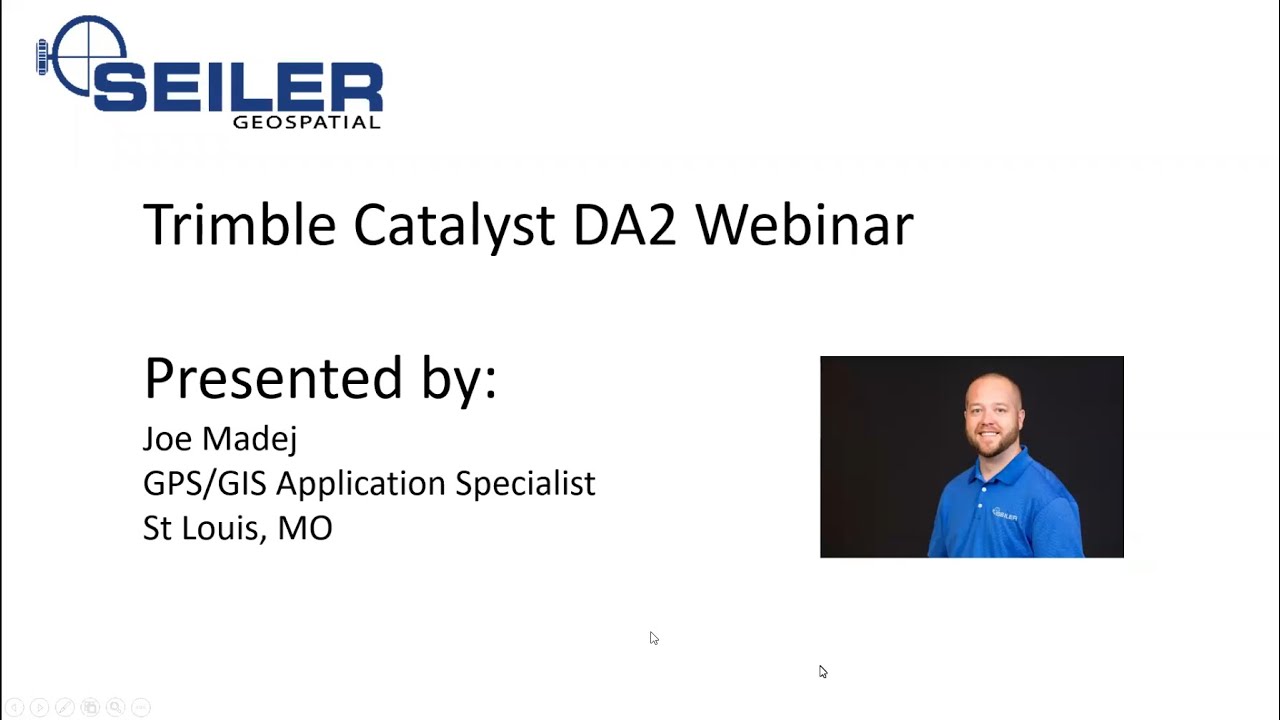 SEILER
GEOSPATIAL

Trimble Catalyst DA2 Webinar

Presented by:
Joe Madej
GPS/GIS Application Specialist
St Louis, MO

SEILER